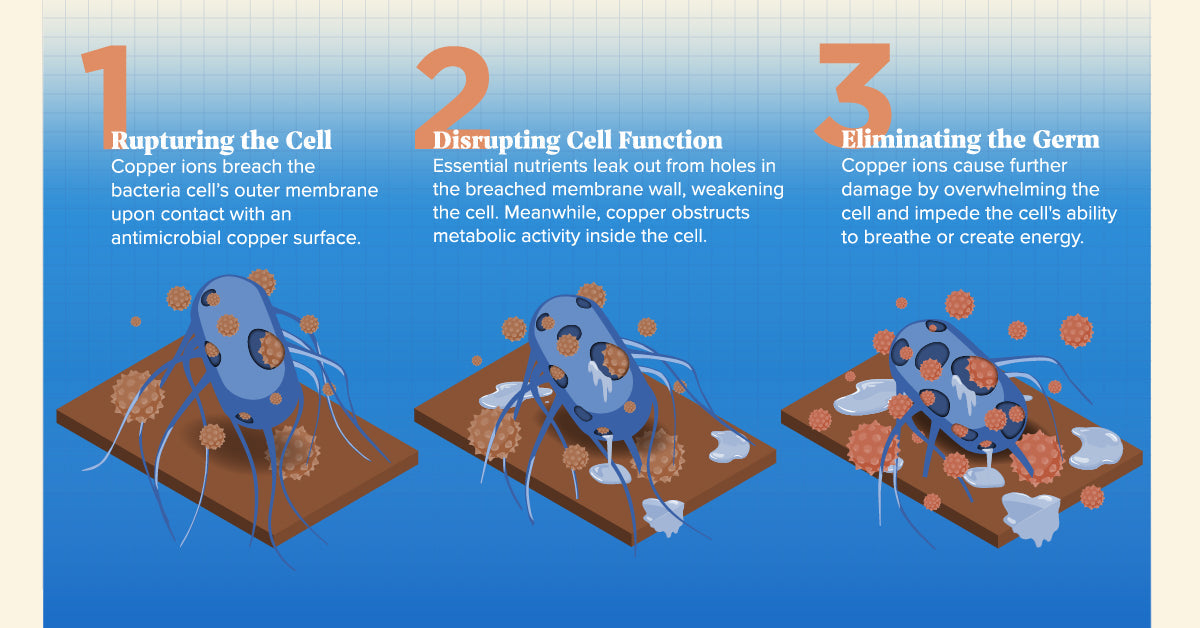 1
Rupturing the Cell
Copper ions breach the bacteria cell's outer membrane upon contact with an antimicrobial copper surface.

2
Disrupting Cell Function
Essential nutrients leak out from holes in the breached membrane wall, weakening the cell. Meanwhile, copper obstructs metabolic activity inside the cell.

3
Eliminating the Germ
Copper ions cause further damage by overwhelming the cell and impede the cell's ability to breathe or create energy.